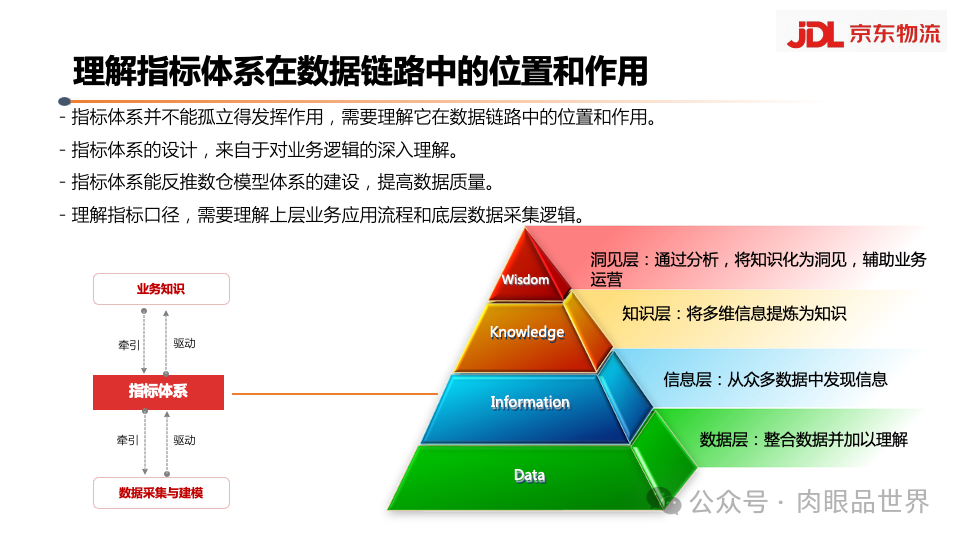 JDL 京东物流

理解指标体系在数据链路中的位置和作用

- 指标体系并不能孤立得发挥作用，需要理解它在数据链路中的位置和作用。
- 指标体系的设计，来自于对业务逻辑的深入理解。
- 指标体系能反推数仓模型体系的建设，提高数据质量。
- 理解指标口径，需要理解上层业务应用流程和底层数据采集逻辑。

业务知识
牵引
驱动
指标体系
牵引
驱动
数据采集与建模

Wisdom
Knowledge
Information
Data

洞见层：通过分析，将知识化为洞见，辅助业务运营
知识层：将多维信息提炼为知识
信息层：从众多数据中发现信息
数据层：整合数据并加以理解

公众号 · 肉眼品世界